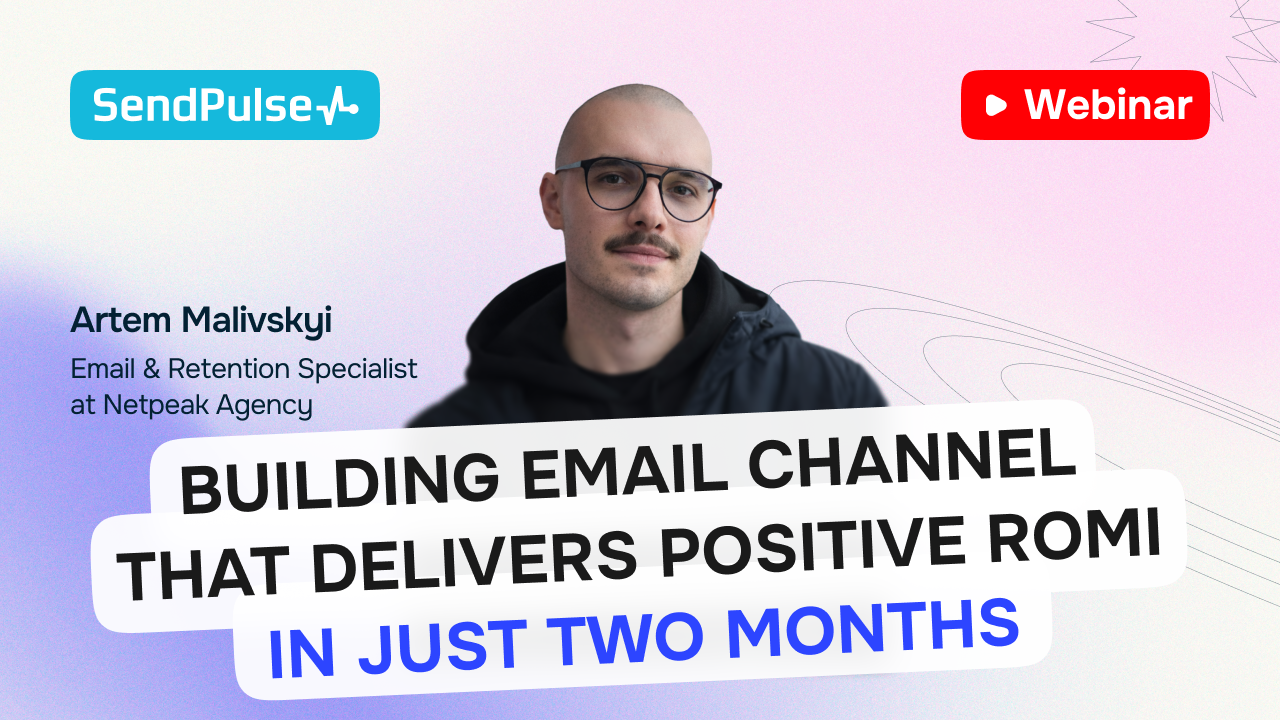 SendPulse

Webinar

Artem Malivskyi

Email & Retention Specialist at Netpeak Agency

BUILDING EMAIL CHANNEL THAT DELIVERS POSITIVE ROMI IN JUST TWO MONTHS